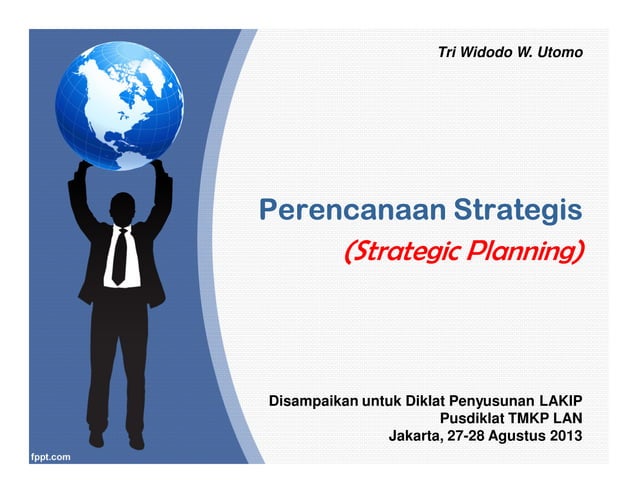 Tri Widodo W. Utomo

Perencanaan Strategis

(Strategic Planning)

Disampaikan untuk Diklat Penyusunan LAKIP
Pusdiklat TMKP LAN
Jakarta, 27-28 Agustus 2013

fppt.com